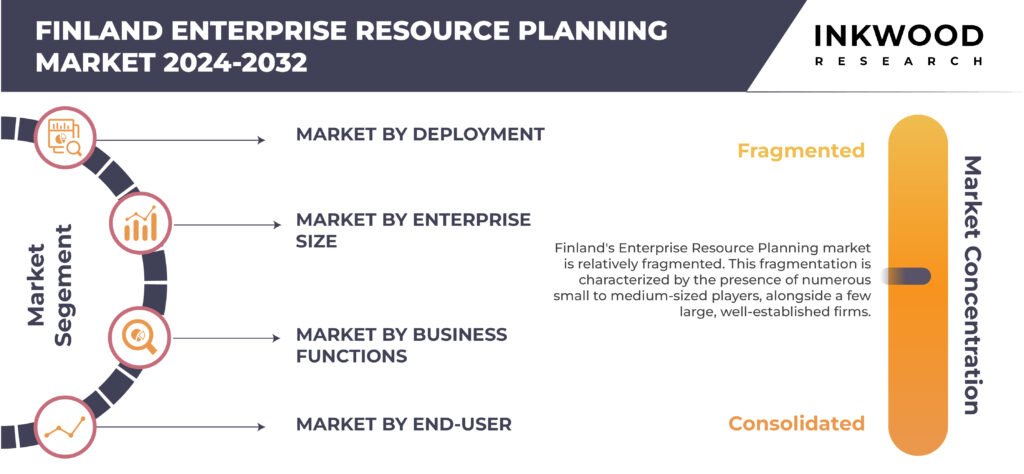 FINLAND ENTERPRISE RESOURCE PLANNING MARKET 2024-2032

INKWOOD RESEARCH

Market Segement

MARKET BY DEPLOYMENT

MARKET BY ENTERPRISE SIZE

MARKET BY BUSINESS FUNCTIONS

MARKET BY END-USER

Fragmented

Finland's Enterprise Resource Planning market is relatively fragmented. This fragmentation is characterized by the presence of numerous small to medium-sized players, alongside a few large, well-established firms.

Consolidated

Market Concentration